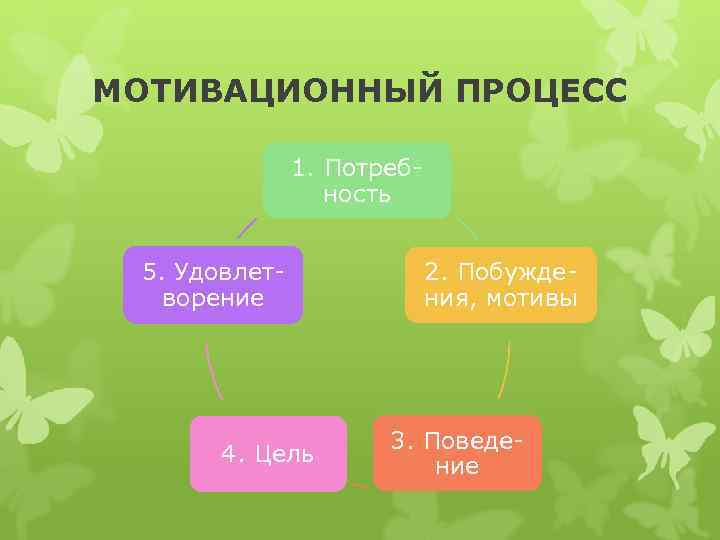 МОТИВАЦИОННЫЙ ПРОЦЕСС

1. Потребность

2. Побуждения, мотивы

3. Поведение

4. Цель

5. Удовлетворение